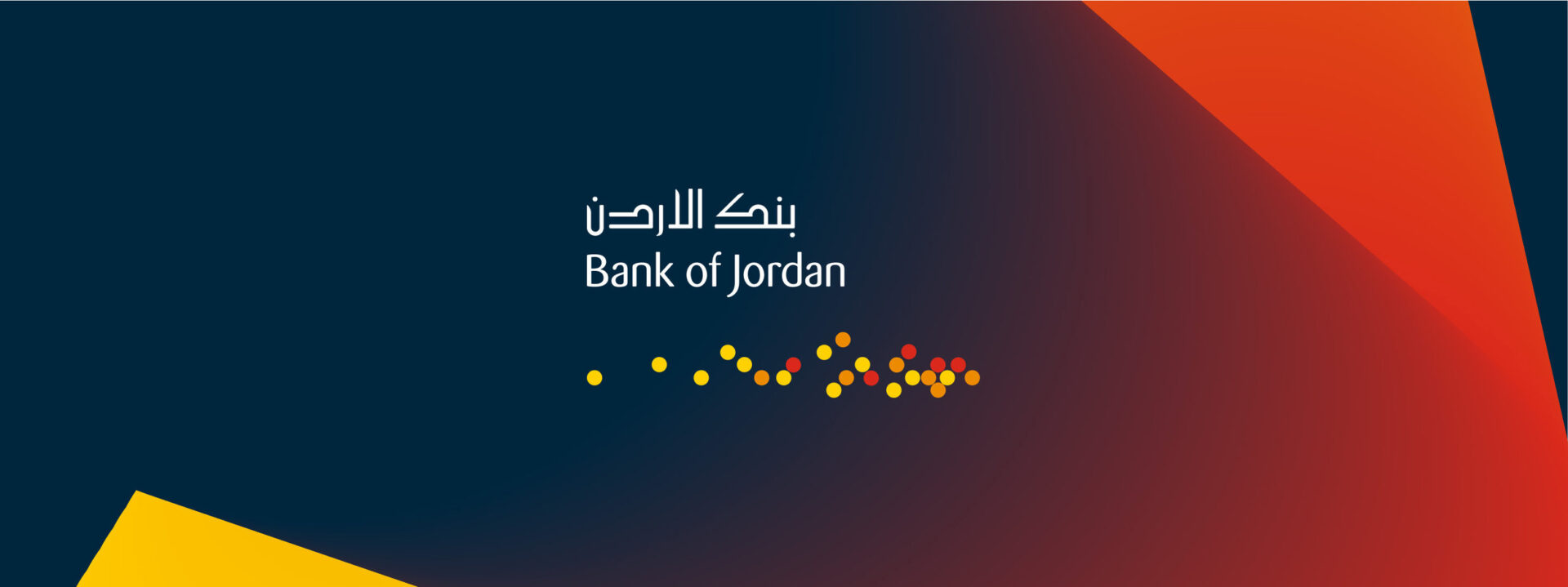 بنك الاردن
Bank of Jordan